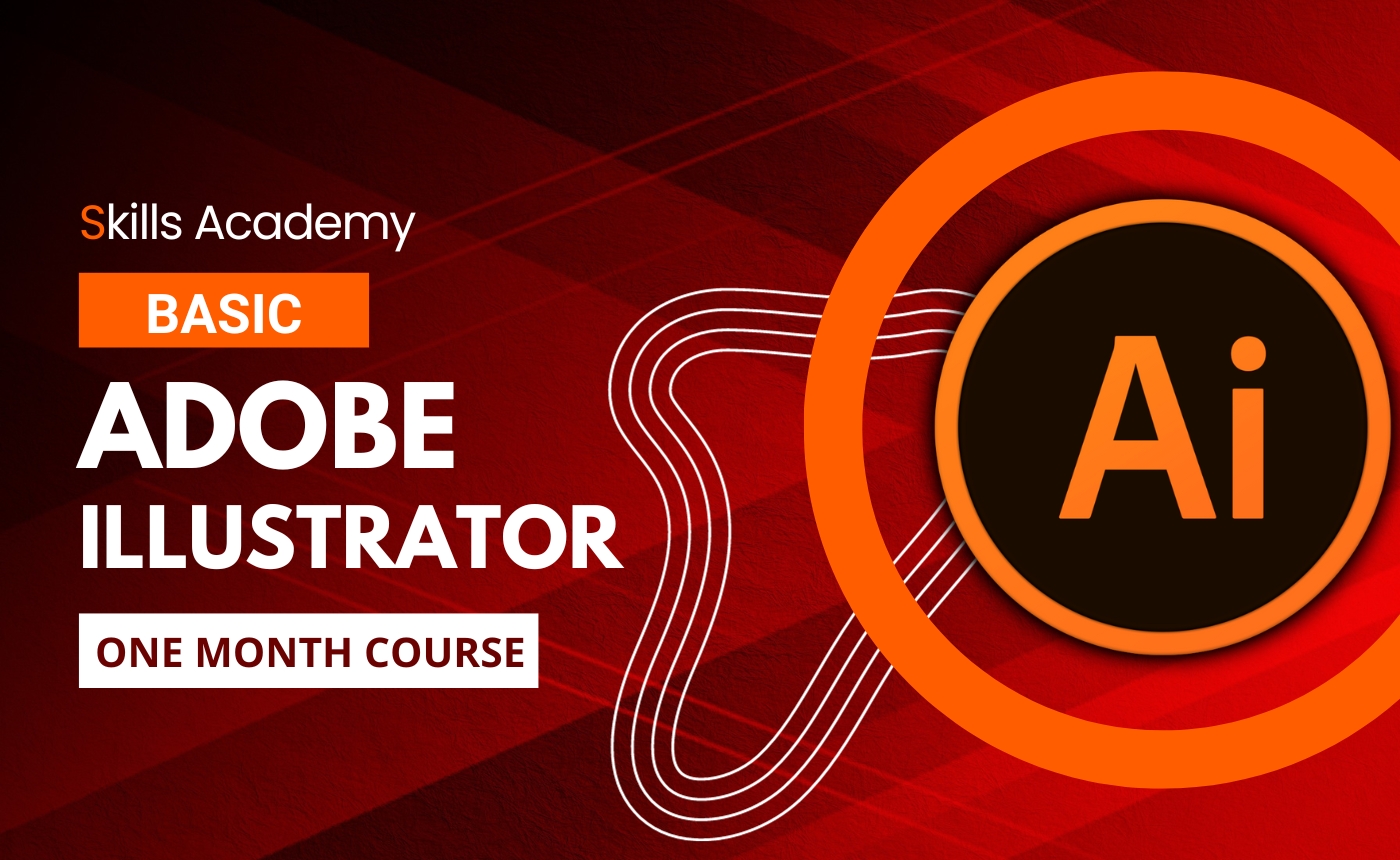 Skills Academy

BASIC

ADOBE ILLUSTRATOR

ONE MONTH COURSE

Ai